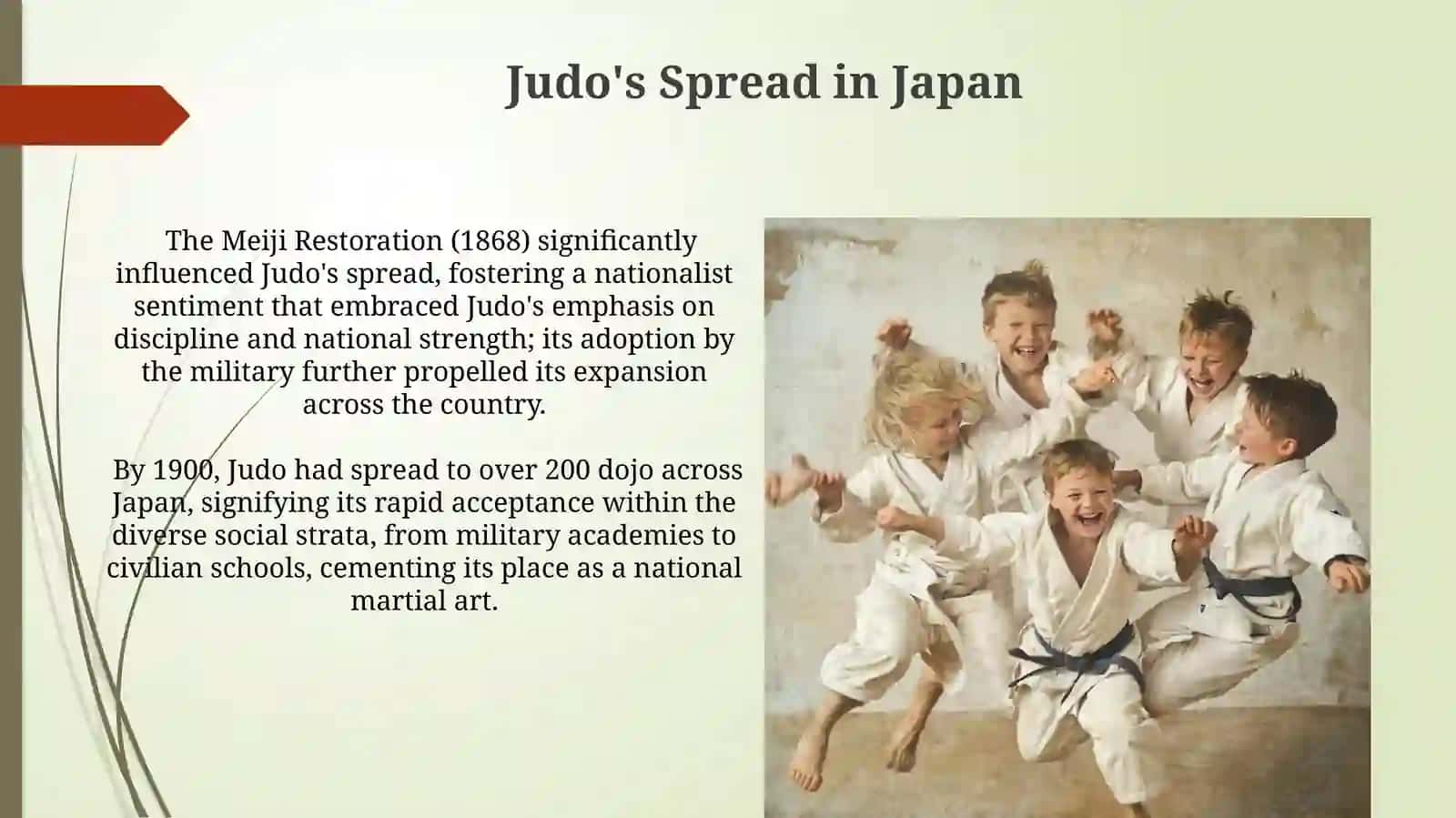 Judo's Spread in Japan

The Meiji Restoration (1868) significantly influenced Judo's spread, fostering a nationalist sentiment that embraced Judo's emphasis on discipline and national strength; its adoption by the military further propelled its expansion across the country.

By 1900, Judo had spread to over 200 dojo across Japan, signifying its rapid acceptance within the diverse social strata, from military academies to civilian schools, cementing its place as a national martial art.